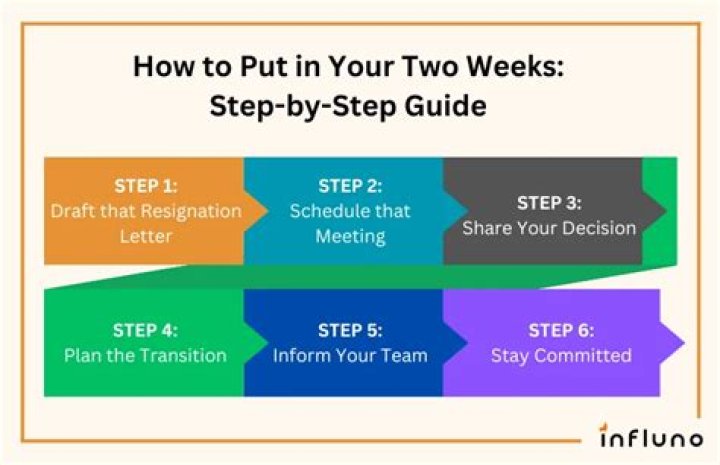 How to Put in Your Two Weeks:
Step-by-Step Guide

STEP 1:
Draft that Resignation Letter

STEP 2:
Schedule that Meeting

STEP 3:
Share Your Decision

STEP 4:
Plan the Transition

STEP 5:
Inform Your Team

STEP 6:
Stay Committed

influno